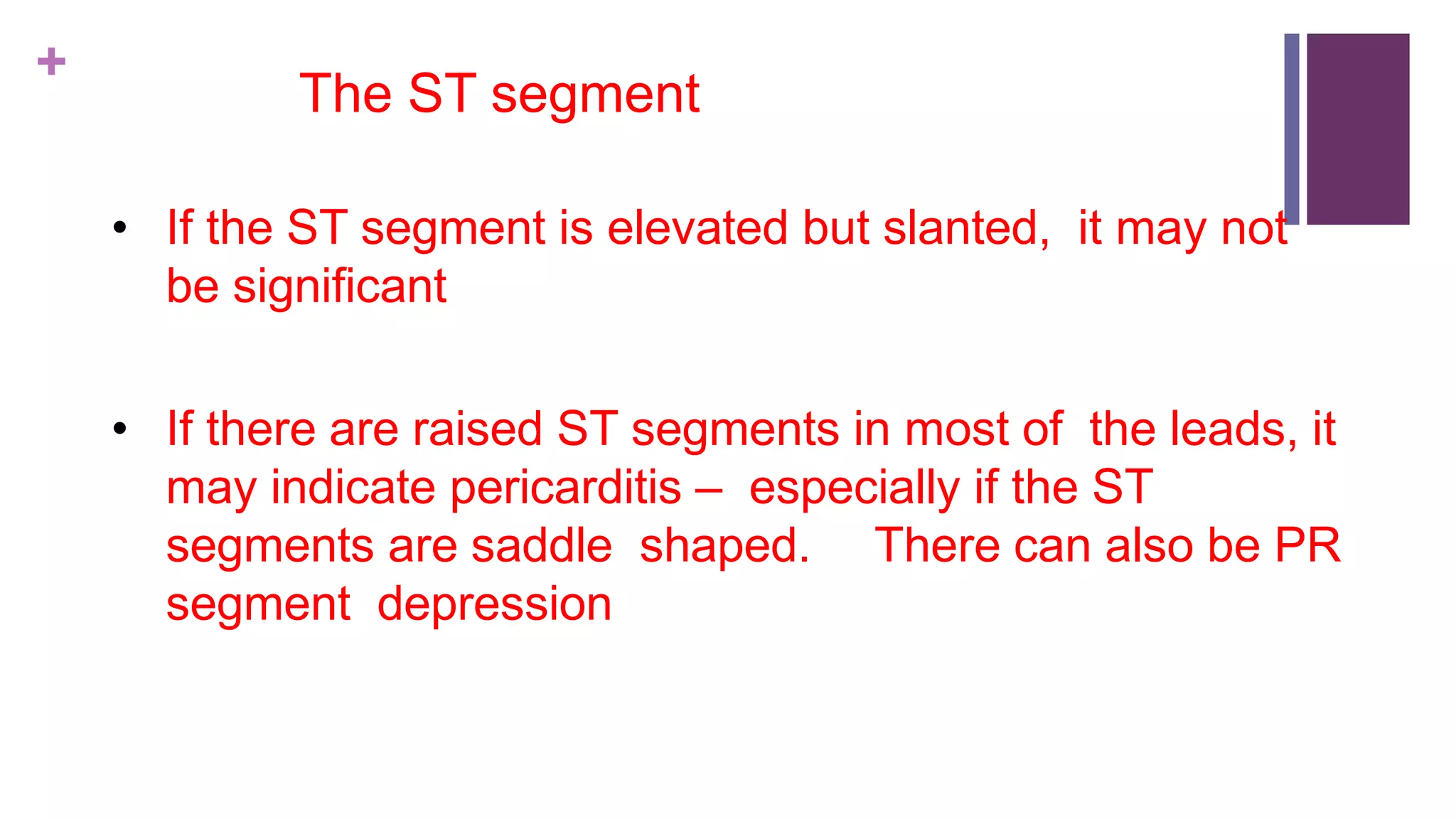 +

The ST segment

• If the ST segment is elevated but slanted, it may not be significant

• If there are raised ST segments in most of the leads, it may indicate pericarditis – especially if the ST segments are saddle shaped. There can also be PR segment depression